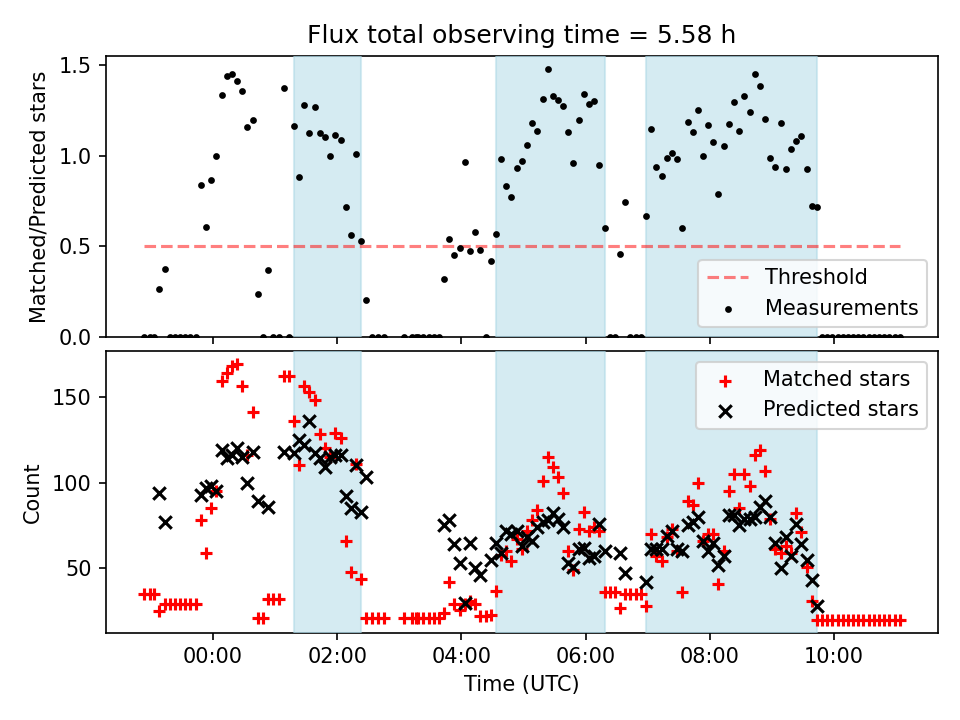 Flux total observing time = 5.58 h

Matched/Predicted stars

1.5
1.0
0.5
0.0

Threshold
Measurements

Count

150
100
50

Matched stars
Predicted stars

00:00
02:00
04:00
06:00
08:00
10:00

Time (UTC)